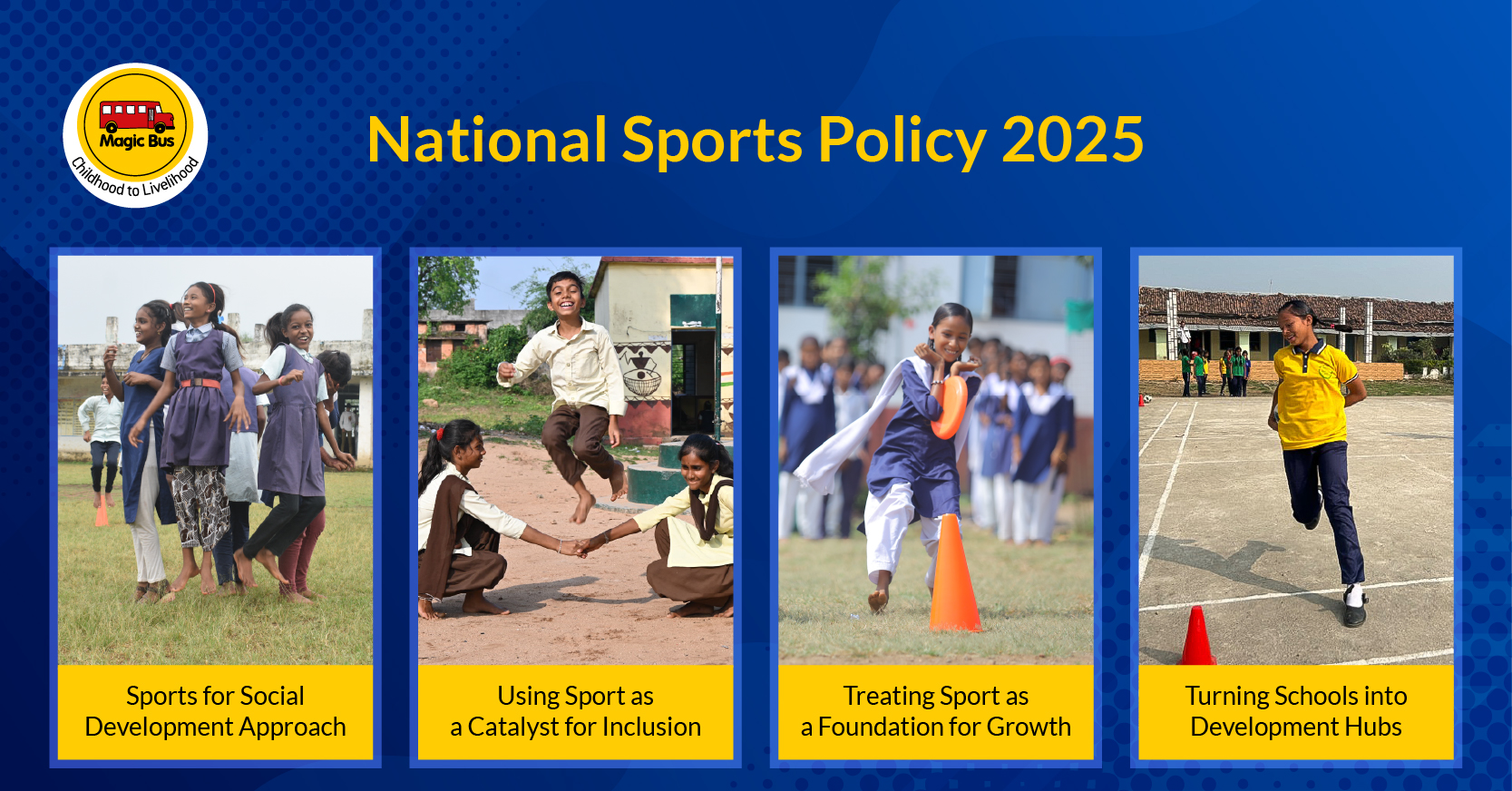 Magic Bus
Childhood to Livelihood

National Sports Policy 2025

Sports for Social Development Approach

Using Sport as a Catalyst for Inclusion

Treating Sport as a Foundation for Growth

Turning Schools into Development Hubs